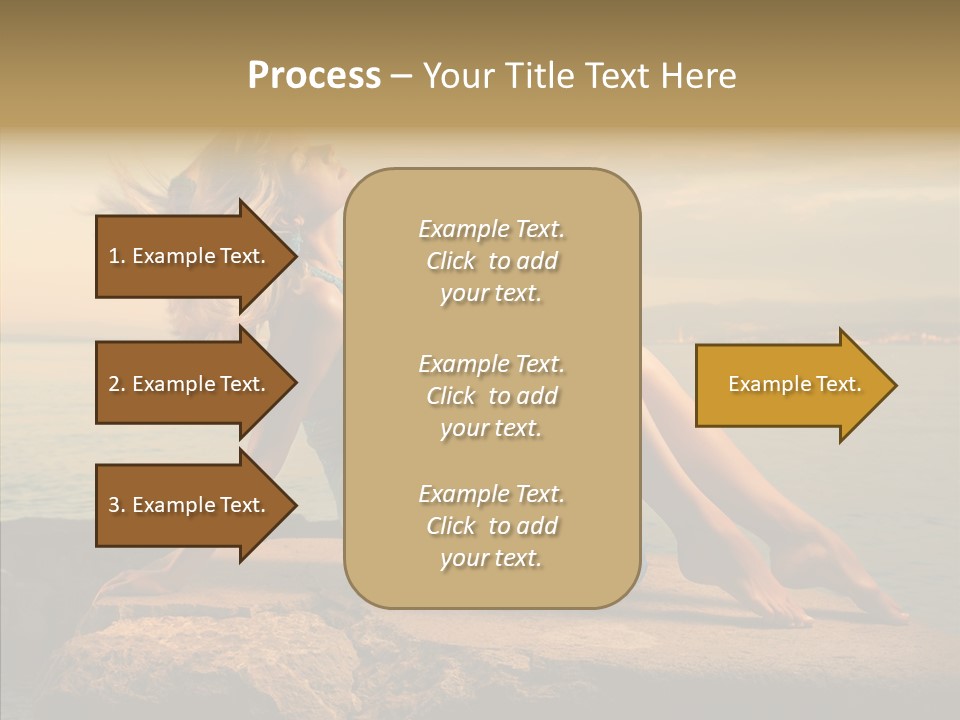 Process – Your Title Text Here

1. Example Text.

2. Example Text.

3. Example Text.

Example Text. Click to add your text.

Example Text. Click to add your text.

Example Text. Click to add your text.

Example Text.